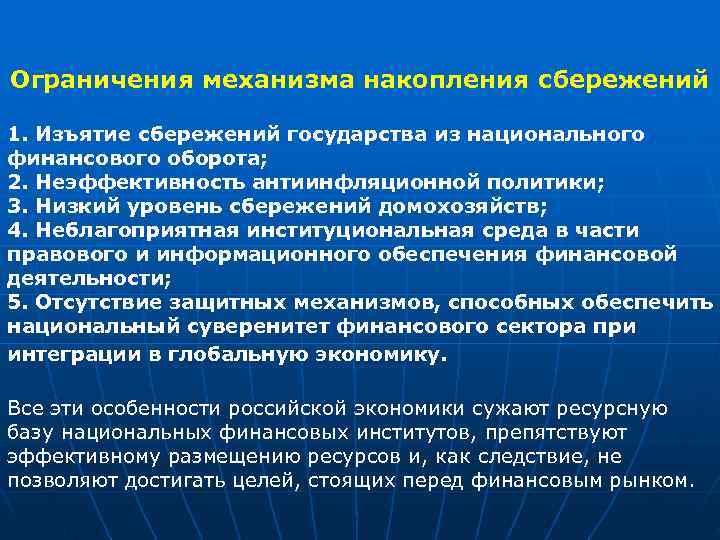 Ограничения механизма накопления сбережений

1. Изъятие сбережений государства из национального финансового оборота;
2. Неэффективность антиинфляционной политики;
3. Низкий уровень сбережений домохозяйств;
4. Неблагоприятная институциональная среда в части правового и информационного обеспечения финансовой деятельности;
5. Отсутствие защитных механизмов, способных обеспечить национальный суверенитет финансового сектора при интеграции в глобальную экономику.

Все эти особенности российской экономики сужают ресурсную базу национальных финансовых институтов, препятствуют эффективному размещению ресурсов и, как следствие, не позволяют достигать целей, стоящих перед финансовым рынком.